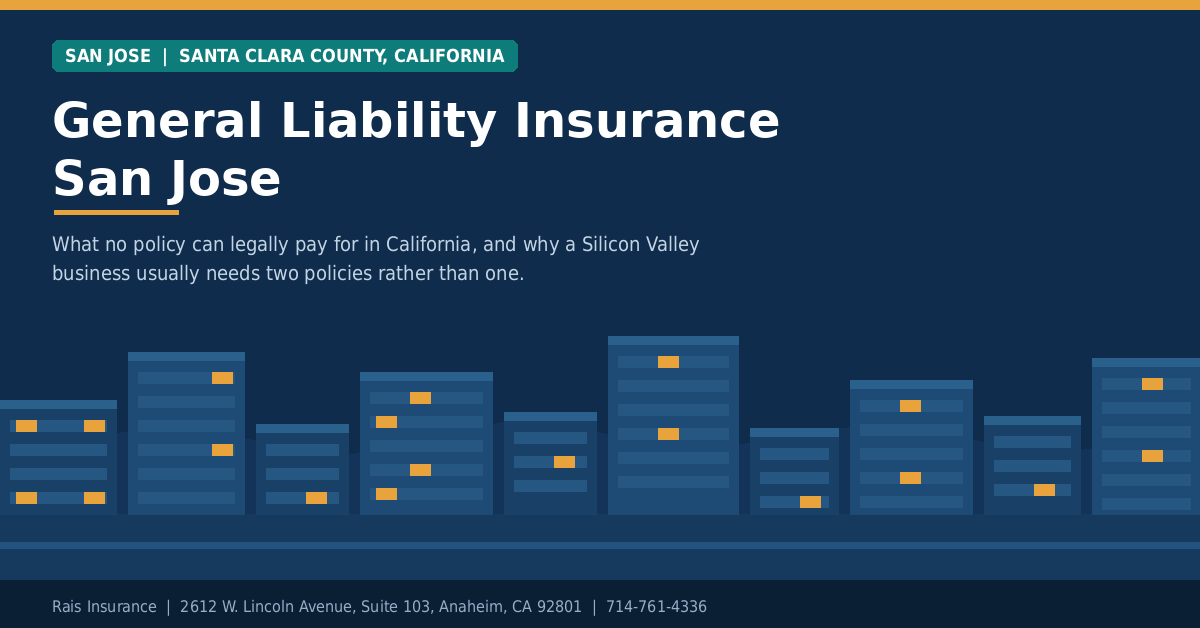 SAN JOSE | SANTA CLARA COUNTY, CALIFORNIA

General Liability Insurance San Jose

What no policy can legally pay for in California, and why a Silicon Valley business usually needs two policies rather than one.

Rais Insurance | 2612 W. Lincoln Avenue, Suite 103, Anaheim, CA 92801 | 714-761-4336